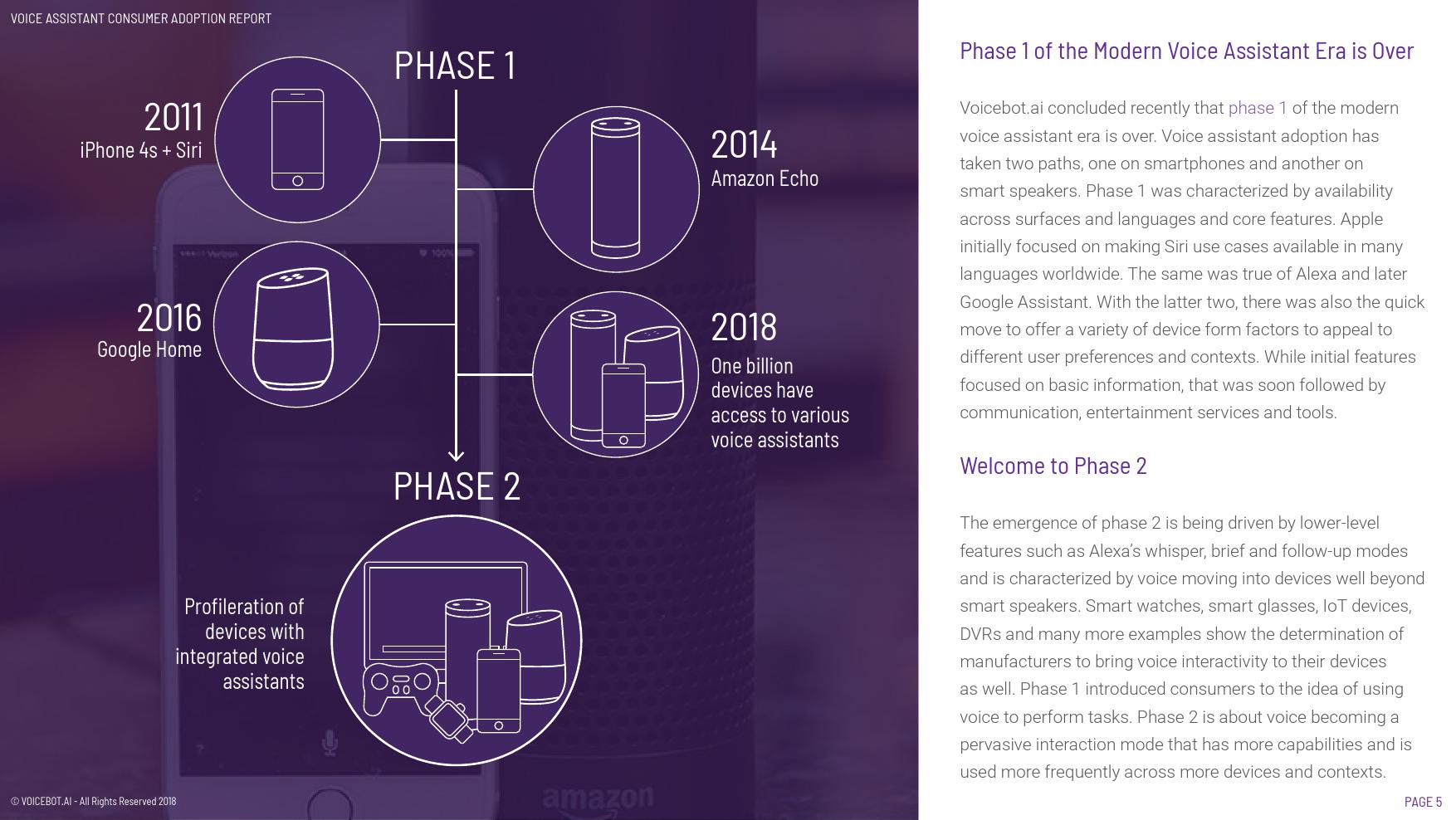 VOICE ASSISTANT CONSUMER ADOPTION REPORT

PHASE 1

2011
iPhone 4s + Siri

2014
Amazon Echo

2016
Google Home

2018
One billion devices have access to various voice assistants

PHASE 2

Profileration of devices with integrated voice assistants

amazon

© VOICEBOT.AI - All Rights Reserved 2018

Phase 1 of the Modern Voice Assistant Era is Over

Voicebot.ai concluded recently that phase 1 of the modern voice assistant era is over. Voice assistant adoption has taken two paths, one on smartphones and another on smart speakers. Phase 1 was characterized by availability across surfaces and languages and core features. Apple initially focused on making Siri use cases available in many languages worldwide. The same was true of Alexa and later Google Assistant. With the latter two, there was also the quick move to offer a variety of device form factors to appeal to different user preferences and contexts. While initial features focused on basic information, that was soon followed by communication, entertainment services and tools.

Welcome to Phase 2

The emergence of phase 2 is being driven by lower-level features such as Alexa's whisper, brief and follow-up modes and is characterized by voice moving into devices well beyond smart speakers. Smart watches, smart glasses, IoT devices, DVRs and many more examples show the determination of manufacturers to bring voice interactivity to their devices as well. Phase 1 introduced consumers to the idea of using voice to perform tasks. Phase 2 is about voice becoming a pervasive interaction mode that has more capabilities and is used more frequently across more devices and contexts.

PAGE 5